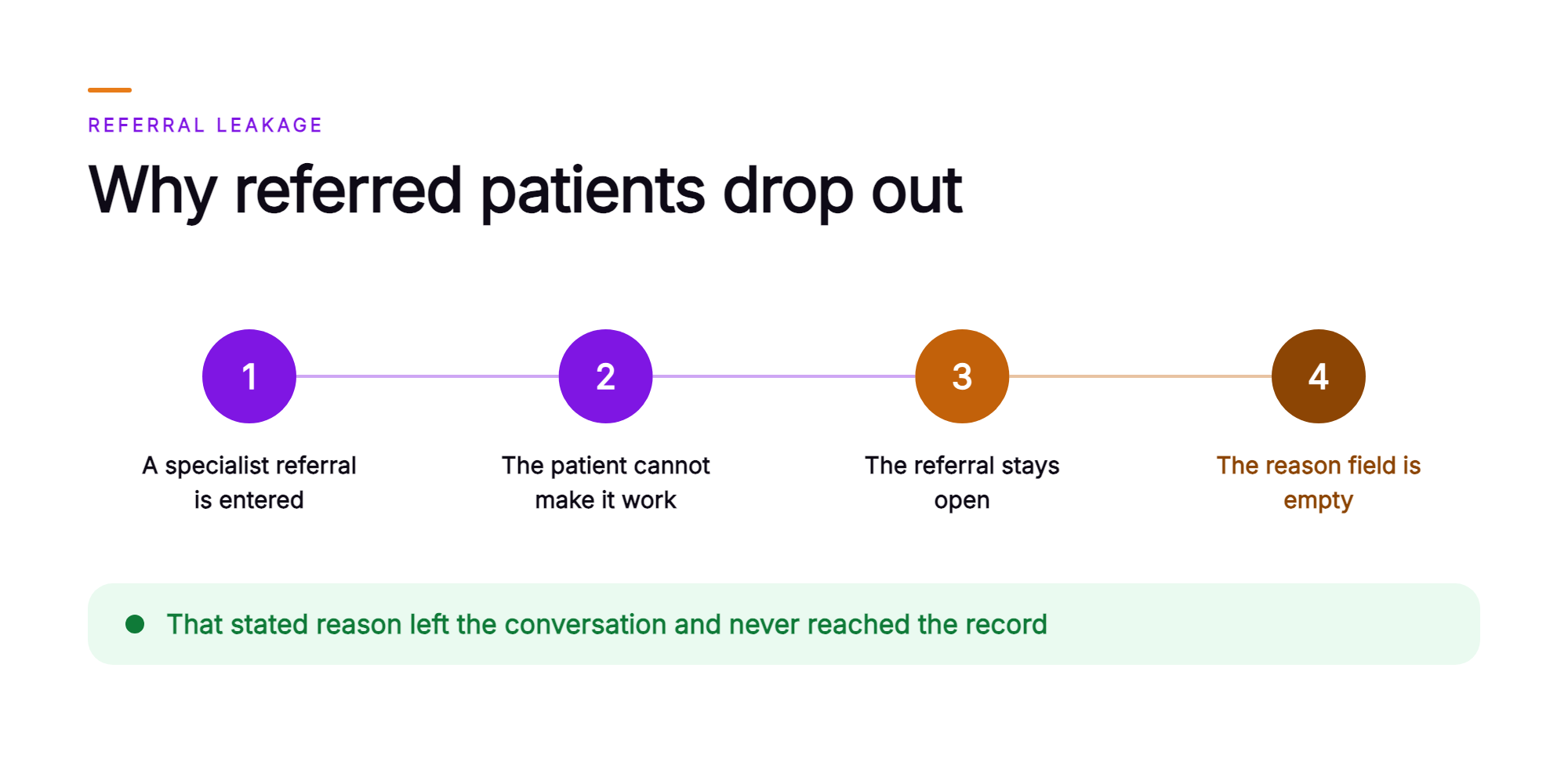 REFERRAL LEAKAGE

Why referred patients drop out

1

A specialist referral is entered

2

The patient cannot make it work

3

The referral stays open

4

The reason field is empty

That stated reason left the conversation and never reached the record